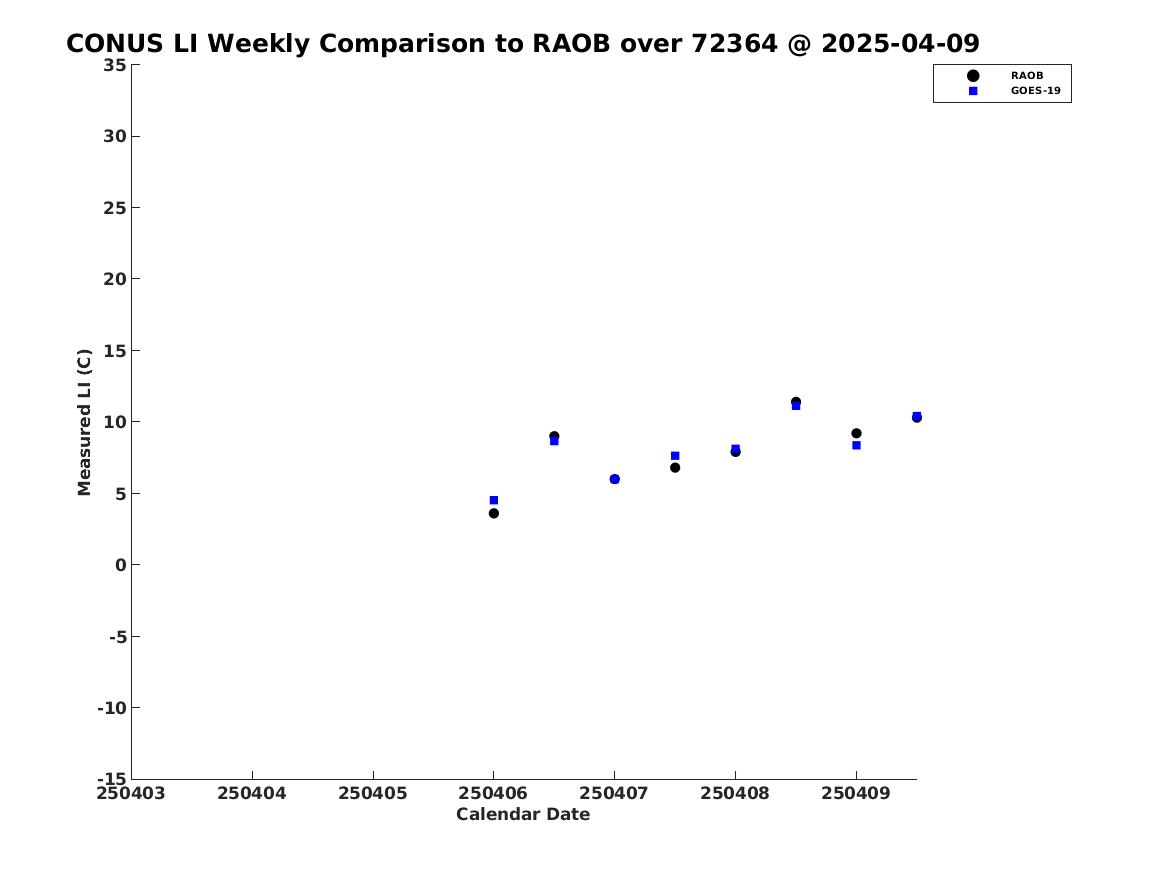 CONUS LI Weekly Comparison to RAOB over 72364 @ 2025-04-09

RAOB
GOES-19

Measured LI (C)

35
30
25
20
15
10
5
0
-5
-10
-15

250403 250404 250405 250406 250407 250408 250409

Calendar Date